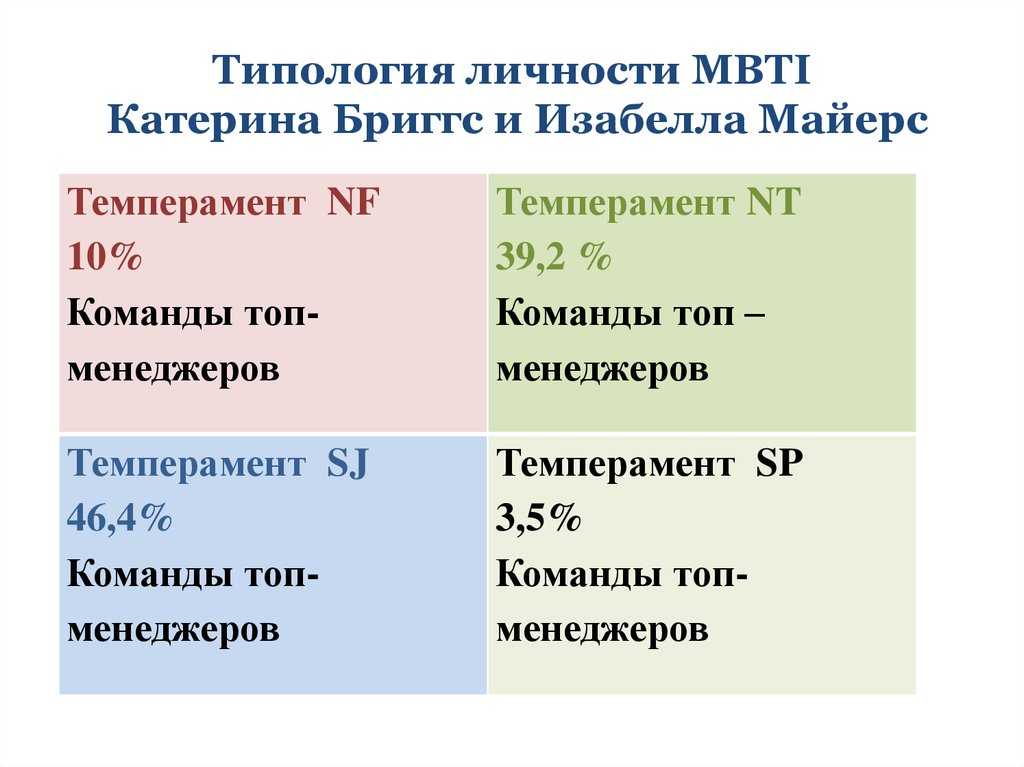 Типология личности MBTI
Катерина Бриггс и Изабелла Майерс

| Темперамент NF 10% Команды топ-менеджеров | Темперамент NT 39,2 % Команды топ – менеджеров |
|---|---|
| Темперамент SJ 46,4% Команды топ-менеджеров | Темперамент SP 3,5% Команды топ-менеджеров |